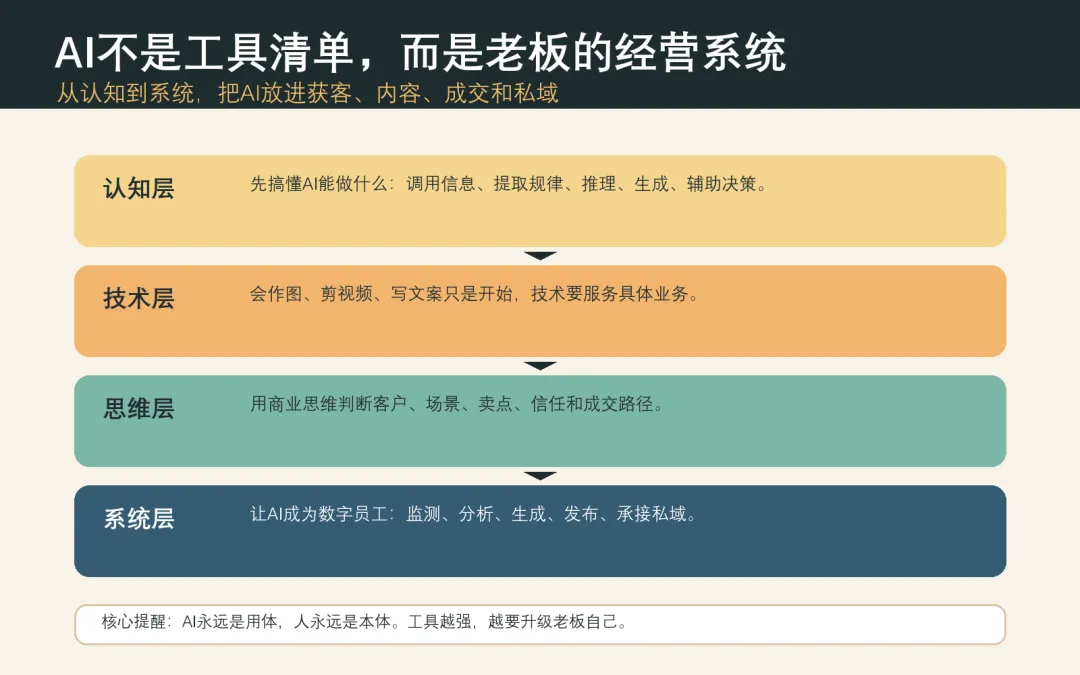 AI不是工具清单，而是老板的经营系统
从认知到系统，把AI放进获客、内容、成交和私域

认知层
先搞懂AI能做什么：调用信息、提取规律、推理、生成、辅助决策。

技术层
会作图、剪视频、写文案只是开始，技术要服务具体业务。

思维层
用商业思维判断客户、场景、卖点、信任和成交路径。

系统层
让AI成为数字员工：监测、分析、生成、发布、承接私域。

核心提醒：AI永远是用体，人永远是本体。工具越强，越要升级老板自己。